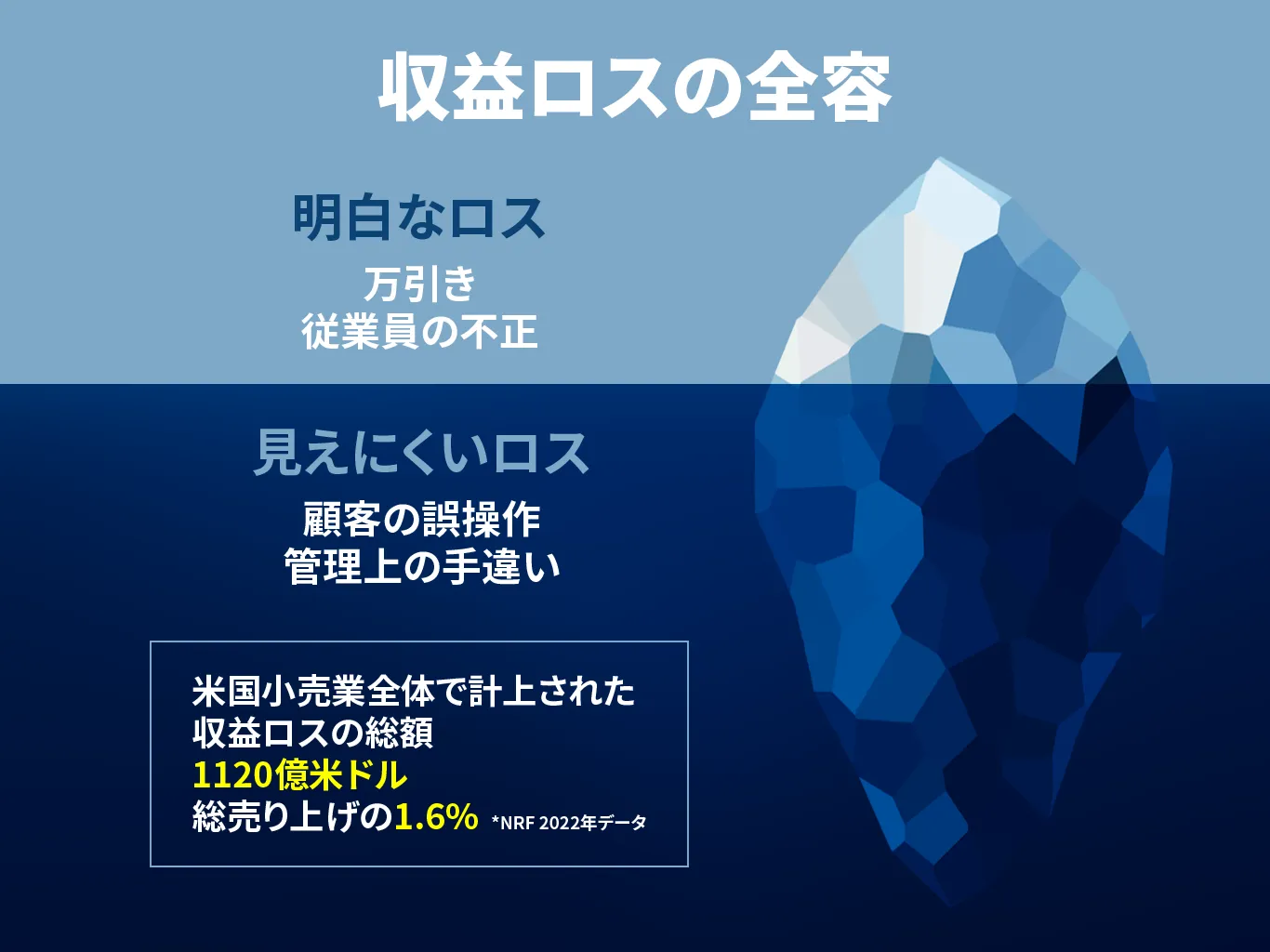 収益ロスの全容

明白なロス

万引き
従業員の不正

見えにくいロス

顧客の誤操作
管理上の手違い

米国小売業全体で計上された
収益ロスの総額
1120億米ドル
総売り上げの1.6% *NRF 2022年データ